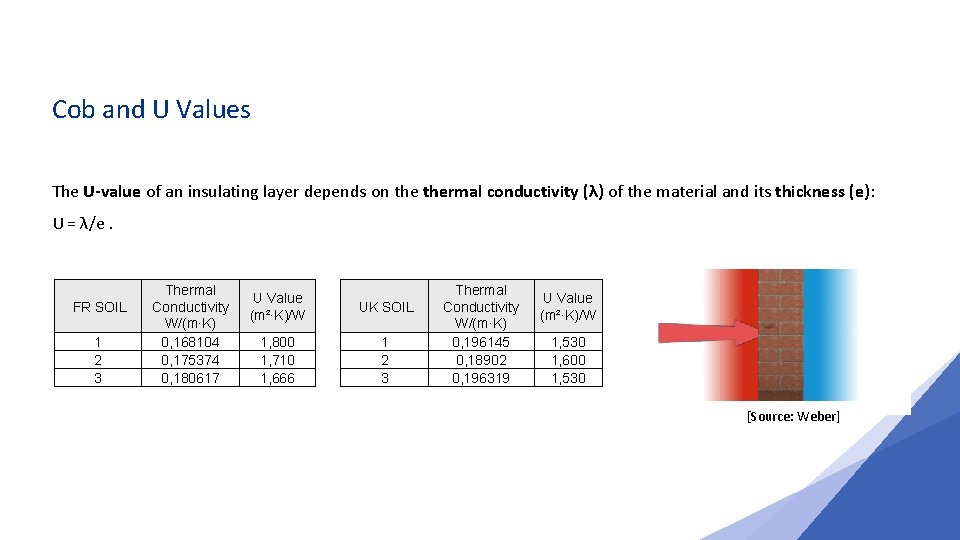 Cob and U Values

The **U-value** of an insulating layer depends on the **thermal conductivity (λ)** of the material and its **thickness (e)**:

U = λ/e .

| FR SOIL | Thermal Conductivity W/(m·K) | U Value (m²·K)/W |
|---|---|---|
| 1 | 0,168104 | 1,800 |
| 2 | 0,175374 | 1,710 |
| 3 | 0,180617 | 1,666 |

| UK SOIL | Thermal Conductivity W/(m·K) | U Value (m²·K)/W |
|---|---|---|
| 1 | 0,196145 | 1,530 |
| 2 | 0,18902 | 1,600 |
| 3 | 0,196319 | 1,530 |

[Source: Weber]